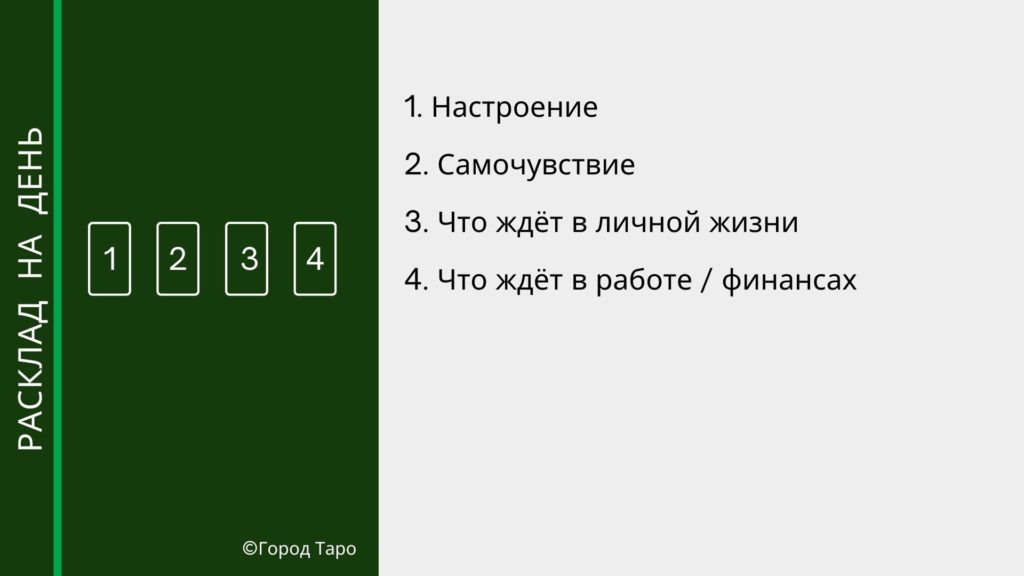 РАСКЛАД НА ДЕНЬ

1 2 3 4

©Город Таро

1. Настроение

2. Самочувствие

3. Что ждёт в личной жизни

4. Что ждёт в работе / финансах